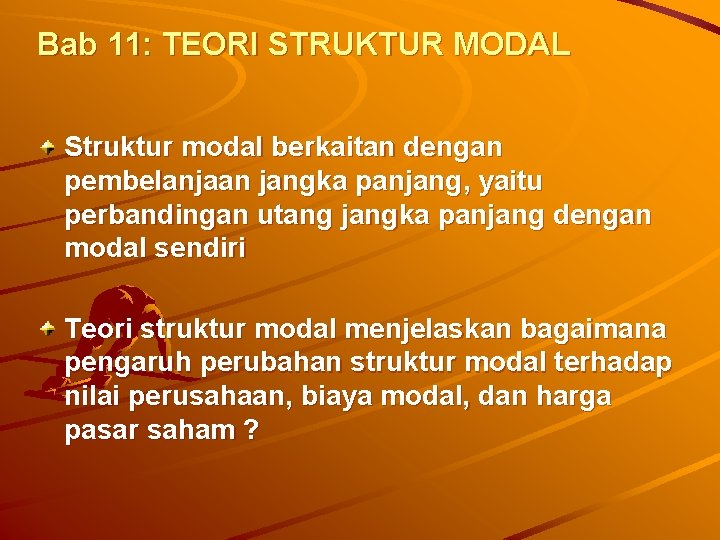 Bab 11: TEORI STRUKTUR MODAL

Struktur modal berkaitan dengan pembelanjaan jangka panjang, yaitu perbandingan utang jangka panjang dengan modal sendiri

Teori struktur modal menjelaskan bagaimana pengaruh perubahan struktur modal terhadap nilai perusahaan, biaya modal, dan harga pasar saham ?